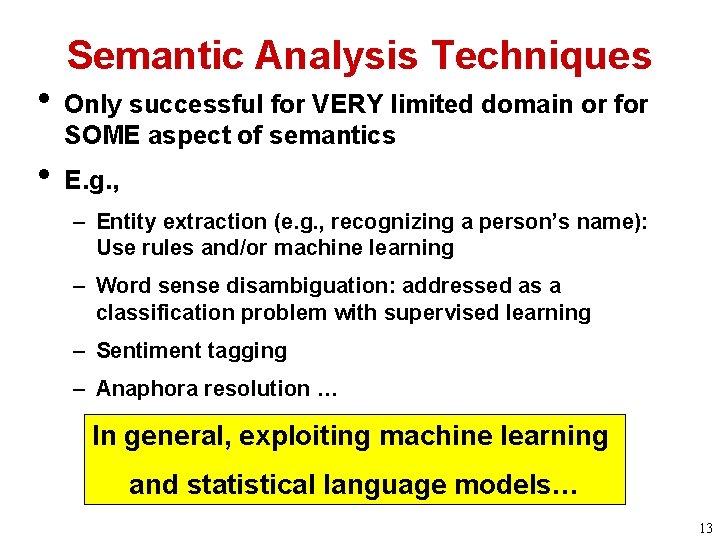 Semantic Analysis Techniques

• Only successful for VERY limited domain or for SOME aspect of semantics

• E.g.,

– Entity extraction (e.g., recognizing a person's name): Use rules and/or machine learning

– Word sense disambiguation: addressed as a classification problem with supervised learning

– Sentiment tagging

– Anaphora resolution …

In general, exploiting machine learning and statistical language models…

13